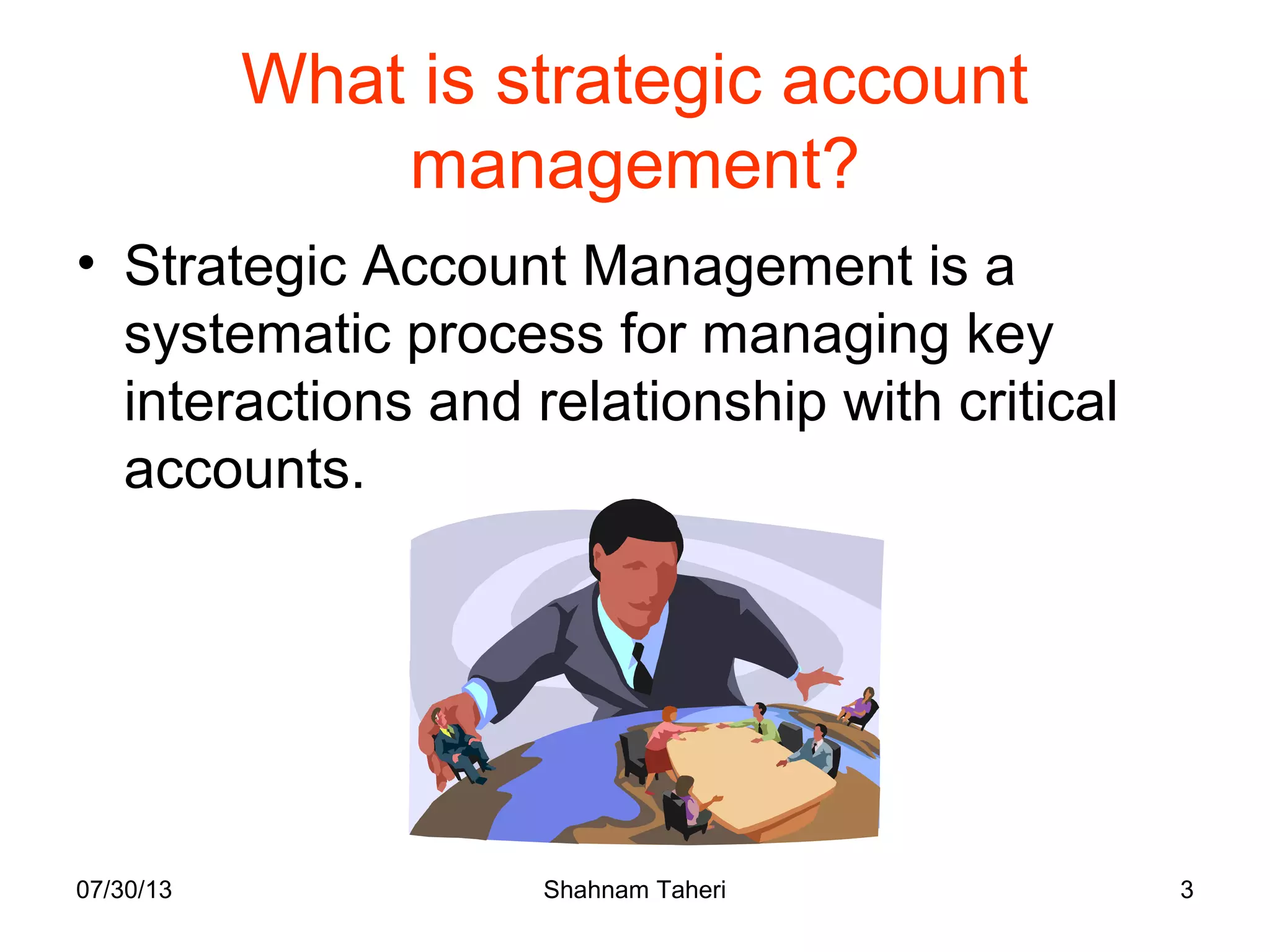 What is strategic account management?

• Strategic Account Management is a systematic process for managing key interactions and relationship with critical accounts.

07/30/13

Shahnam Taheri

3